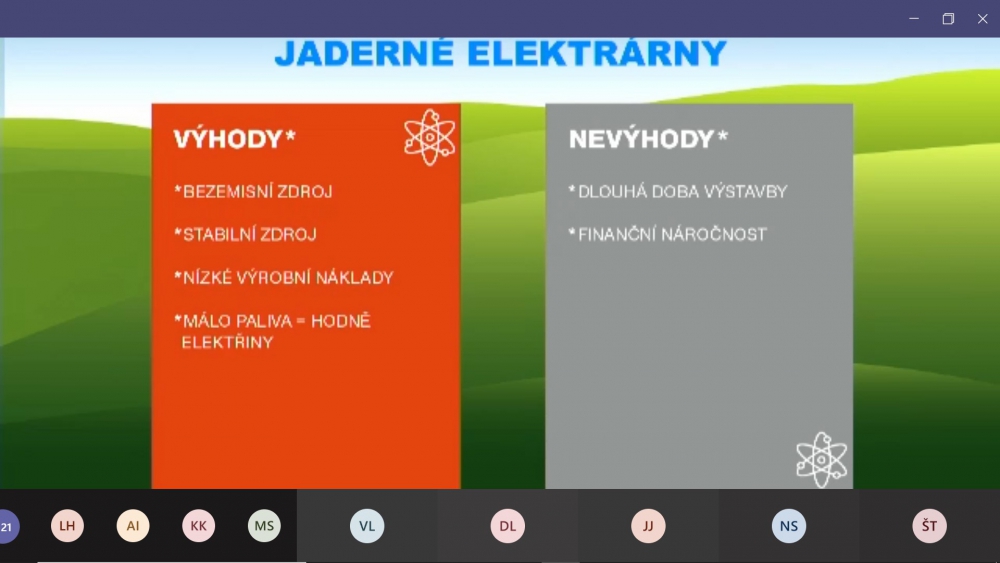 JADERNÉ ELEKTRÁRNY

VÝHODY*

*BEZEMISNÍ ZDROJ

*STABILNÍ ZDROJ

*NÍZKÉ VÝROBNÍ NÁKLADY

*MÁLO PALIVA = HODNĚ ELEKTŘINY

NEVÝHODY*

*DLOUHÁ DOBA VÝSTAVBY

*FINANČNÍ NÁROČNOST

21 LH AI KK MS VL DL JJ NS ŠT